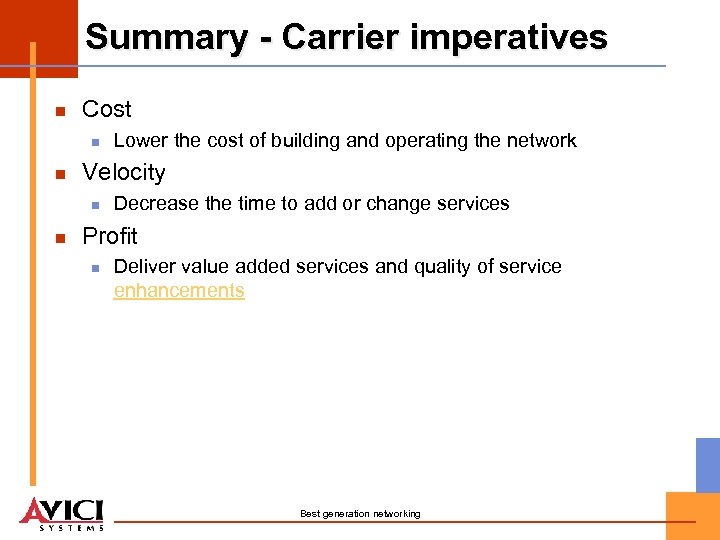 Summary - Carrier imperatives

Cost

Lower the cost of building and operating the network

Velocity

Decrease the time to add or change services

Profit

Deliver value added services and quality of service enhancements

AVICI SYSTEMS

Best generation networking